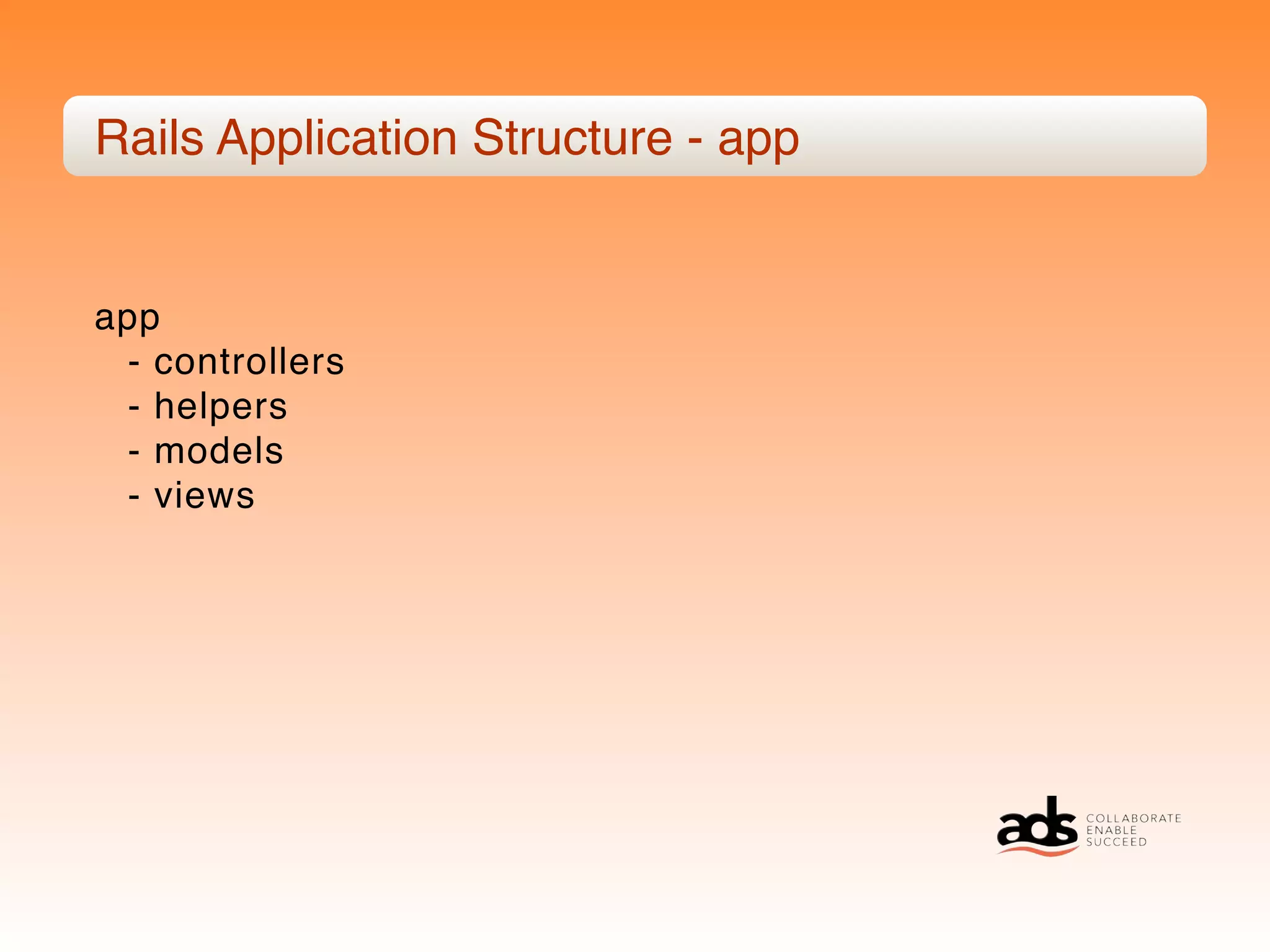 Rails Application Structure - app

app
- controllers
- helpers
- models
- views

ads
COLLABORATE
ENABLE
SUCCEED